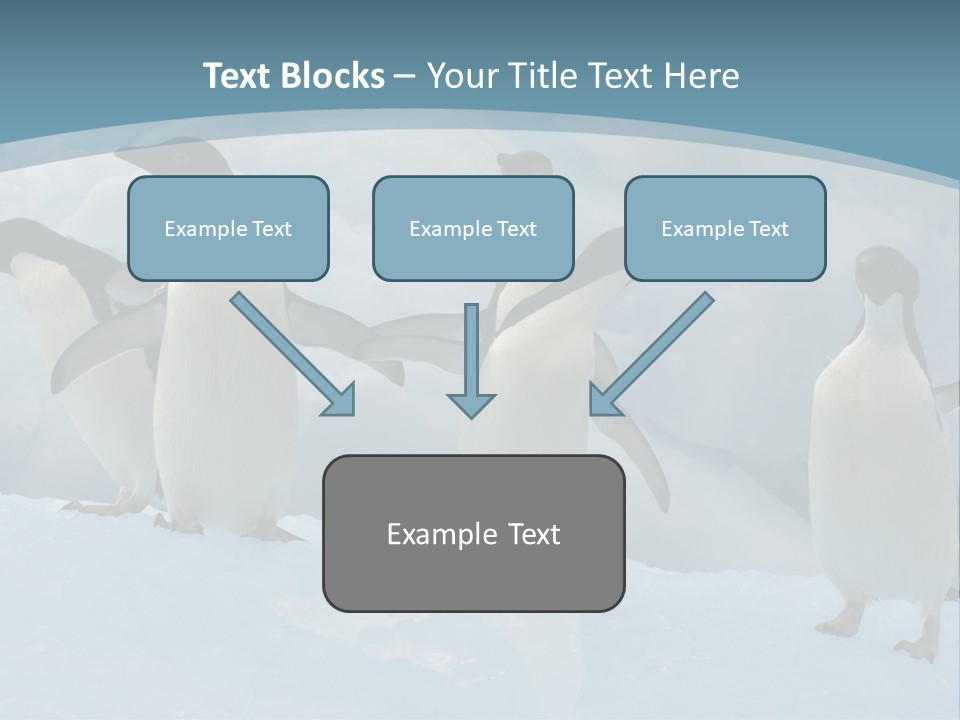 Text Blocks – Your Title Text Here

Example Text

Example Text

Example Text

Example Text